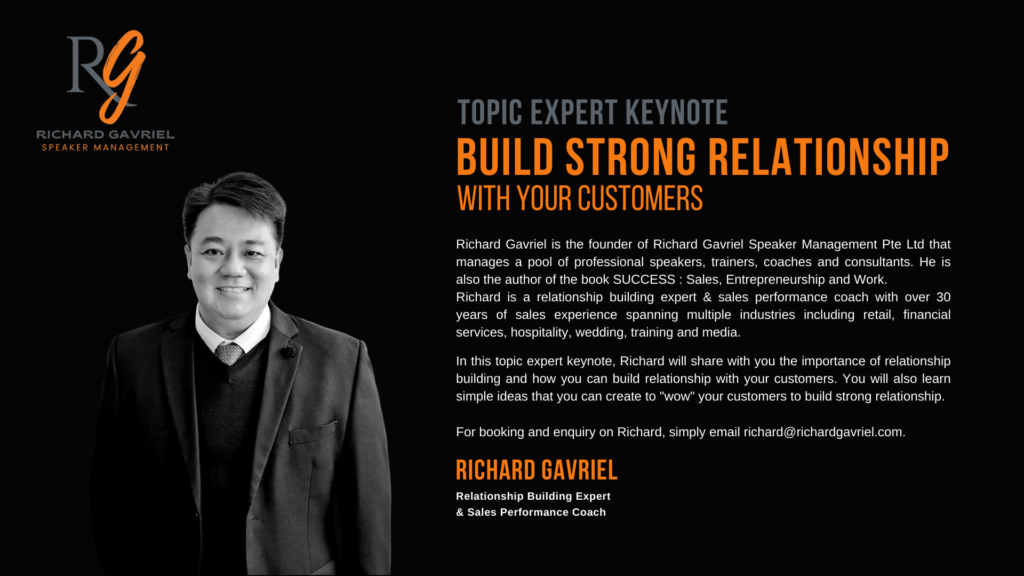 RG
RICHARD GAVRIEL
SPEAKER MANAGEMENT

TOPIC EXPERT KEYNOTE
BUILD STRONG RELATIONSHIP
WITH YOUR CUSTOMERS

Richard Gavriel is the founder of Richard Gavriel Speaker Management Pte Ltd that manages a pool of professional speakers, trainers, coaches and consultants. He is also the author of the book SUCCESS : Sales, Entrepreneurship and Work.
Richard is a relationship building expert & sales performance coach with over 30 years of sales experience spanning multiple industries including retail, financial services, hospitality, wedding, training and media.

In this topic expert keynote, Richard will share with you the importance of relationship building and how you can build relationship with your customers. You will also learn simple ideas that you can create to "wow" your customers to build strong relationship.

For booking and enquiry on Richard, simply email richard@richardgavriel.com.

RICHARD GAVRIEL
Relationship Building Expert
& Sales Performance Coach